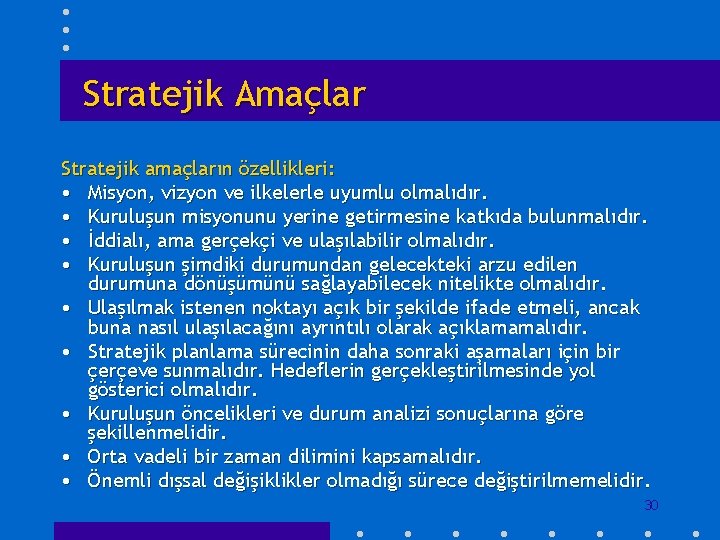 Stratejik Amaçlar

Stratejik amaçların özellikleri:
• Misyon, vizyon ve ilkelerle uyumlu olmalıdır.
• Kuruluşun misyonunu yerine getirmesine katkıda bulunmalıdır.
• İddialı, ama gerçekçi ve ulaşılabilir olmalıdır.
• Kuruluşun şimdiki durumundan gelecekteki arzu edilen durumuna dönüşümünü sağlayabilecek nitelikte olmalıdır.
• Ulaşılmak istenen noktayı açık bir şekilde ifade etmeli, ancak buna nasıl ulaşılacağını ayrıntılı olarak açıklamamalıdır.
• Stratejik planlama sürecinin daha sonraki aşamaları için bir çerçeve sunmalıdır. Hedeflerin gerçekleştirilmesinde yol gösterici olmalıdır.
• Kuruluşun öncelikleri ve durum analizi sonuçlarına göre şekillenmelidir.
• Orta vadeli bir zaman dilimini kapsamalıdır.
• Önemli dışsal değişiklikler olmadığı sürece değiştirilmemelidir.

30